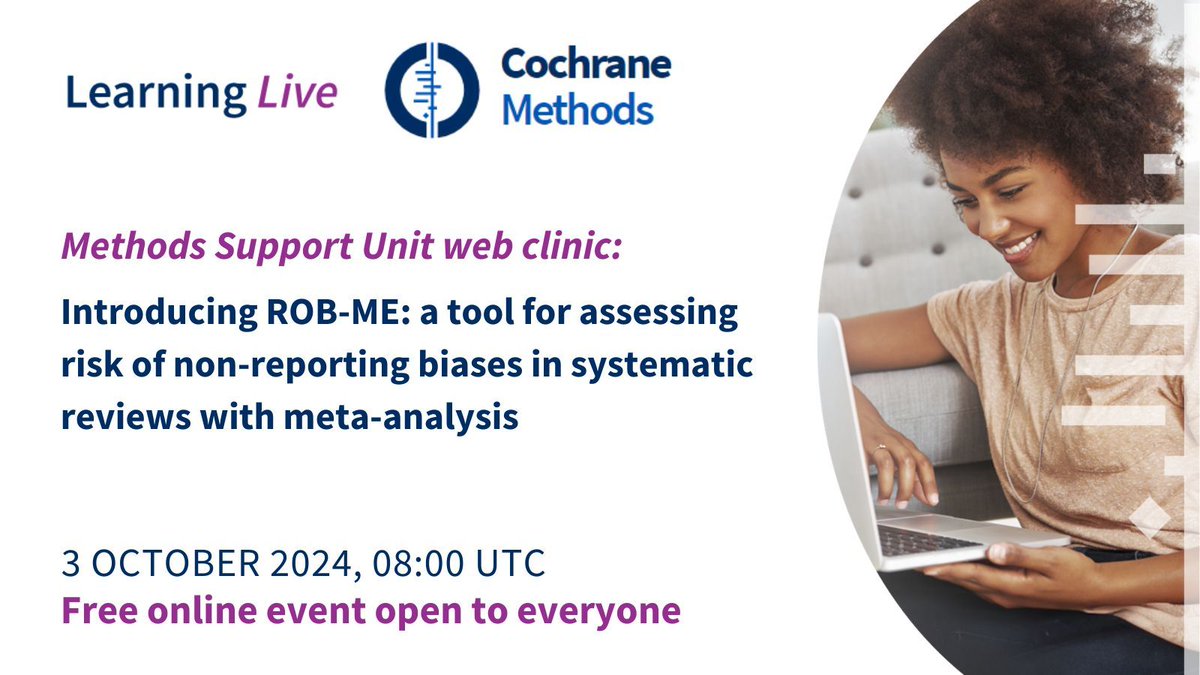 Learning Live

Cochrane Methods

Methods Support Unit web clinic:

Introducing ROB-ME: a tool for assessing risk of non-reporting biases in systematic reviews with meta-analysis

3 OCTOBER 2024, 08:00 UTC

Free online event open to everyone